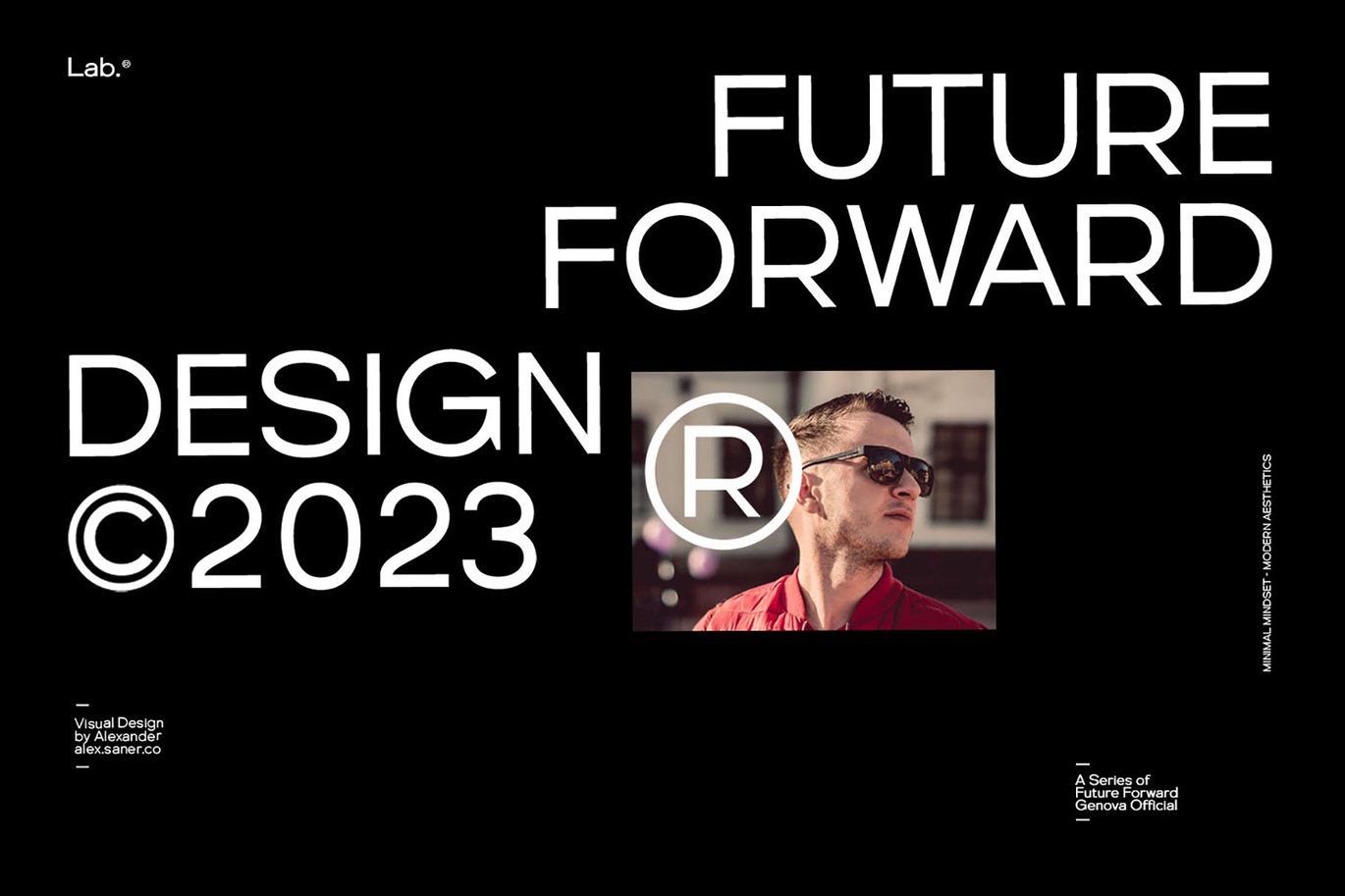 Lab.®

FUTURE FORWARD

DESIGN ©2023

®

MINIMAL MINDSET - MODERN AESTHETICS

—
Visual Design
by Alexander
alex.saner.co
—

—
A Series of
Future Forward
Genova Official
—